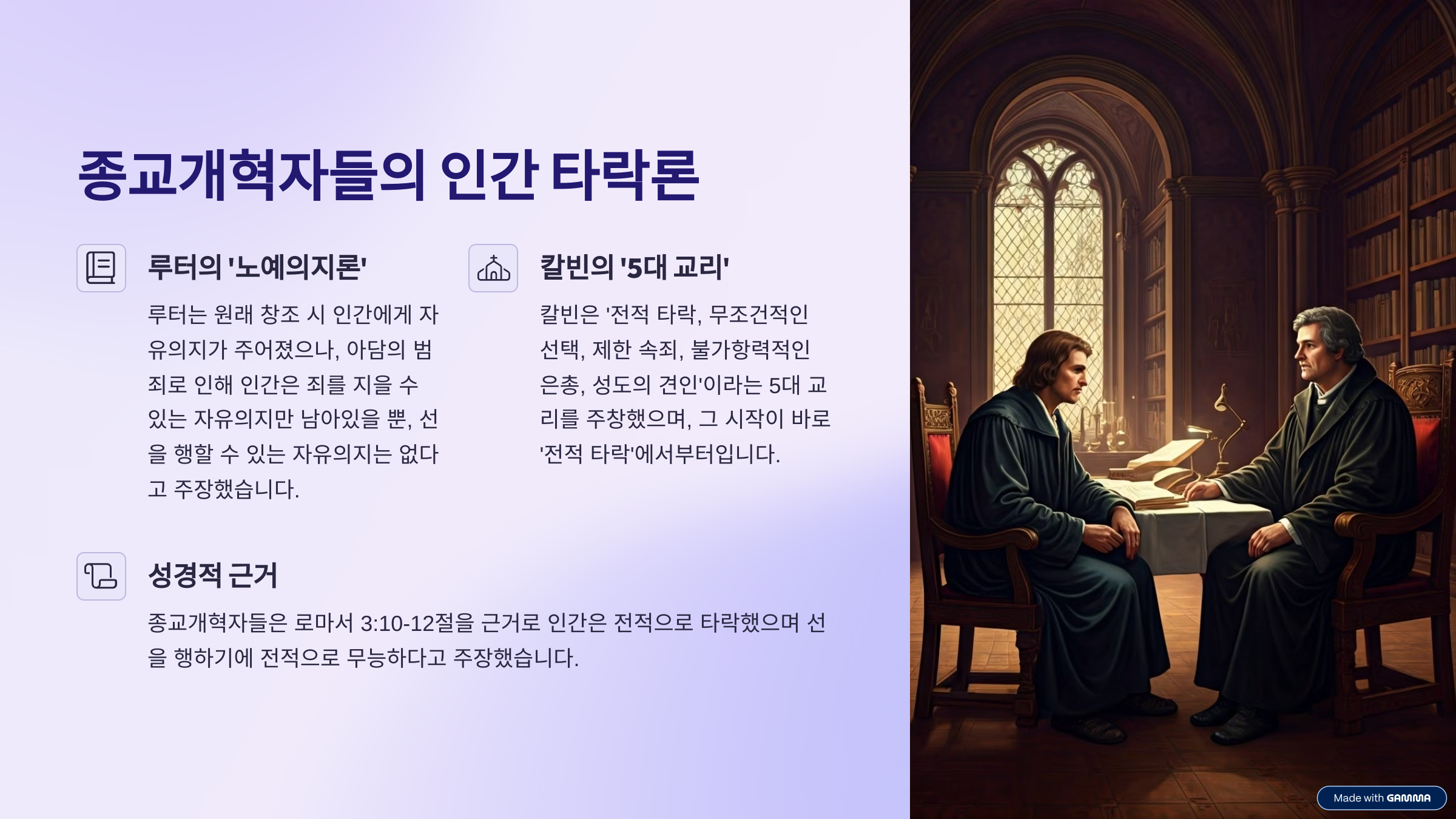 종교개혁자들의 인간 타락론

루터의 '노예의지론'

루터는 원래 창조 시 인간에게 자유의지가 주어졌으나, 아담의 범죄로 인해 인간은 죄를 지을 수 있는 자유의지만 남아있을 뿐, 선을 행할 수 있는 자유의지는 없다고 주장했습니다.

칼빈의 '5대 교리'

칼빈은 '전적 타락, 무조건적인 선택, 제한 속죄, 불가항력적인 은총, 성도의 견인'이라는 5대 교리를 주창했으며, 그 시작이 바로 '전적 타락'에서부터입니다.

성경적 근거

종교개혁자들은 로마서 3:10-12절을 근거로 인간은 전적으로 타락했으며 선을 행하기에 전적으로 무능하다고 주장했습니다.

Made with GAMMA